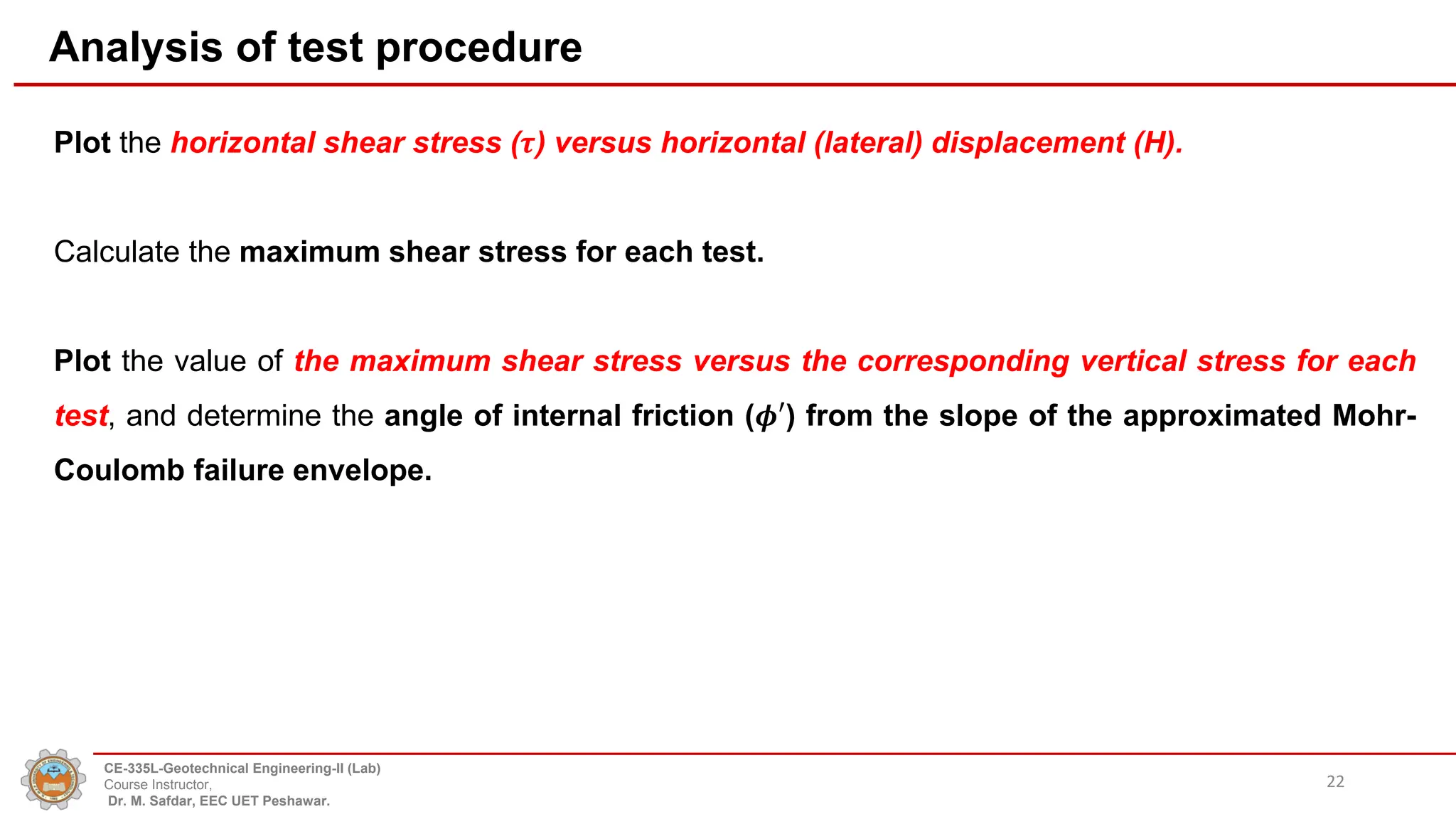 Analysis of test procedure

Plot the horizontal shear stress ($\tau$) versus horizontal (lateral) displacement (H).

Calculate the maximum shear stress for each test.

Plot the value of the maximum shear stress versus the corresponding vertical stress for each test, and determine the angle of internal friction ($\phi'$) from the slope of the approximated Mohr-Coulomb failure envelope.

CE-335L-Geotechnical Engineering-II (Lab)
Course Instructor,
Dr. M. Safdar, EEC UET Peshawar.

22